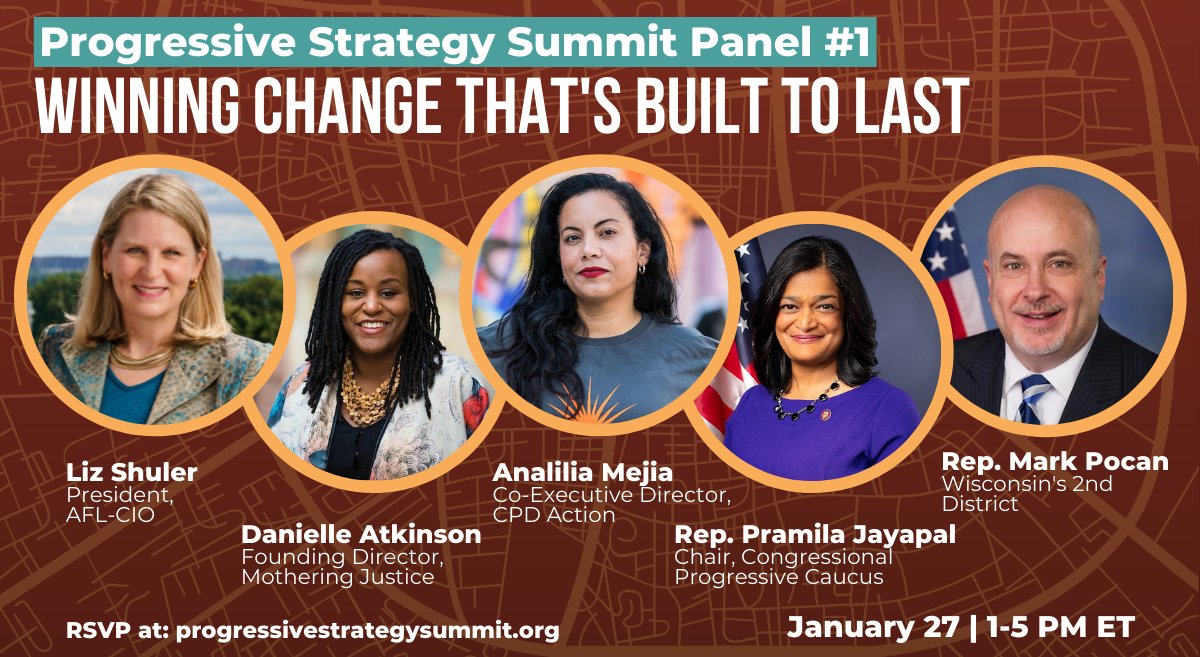 Progressive Strategy Summit Panel #1

WINNING CHANGE THAT'S BUILT TO LAST

Liz Shuler
President,
AFL-CIO

Danielle Atkinson
Founding Director,
Mothering Justice

Analilia Mejia
Co-Executive Director,
CPD Action

Rep. Pramila Jayapal
Chair, Congressional
Progressive Caucus

Rep. Mark Pocan
Wisconsin's 2nd
District

RSVP at: progressivestrategysummit.org

January 27 | 1-5 PM ET